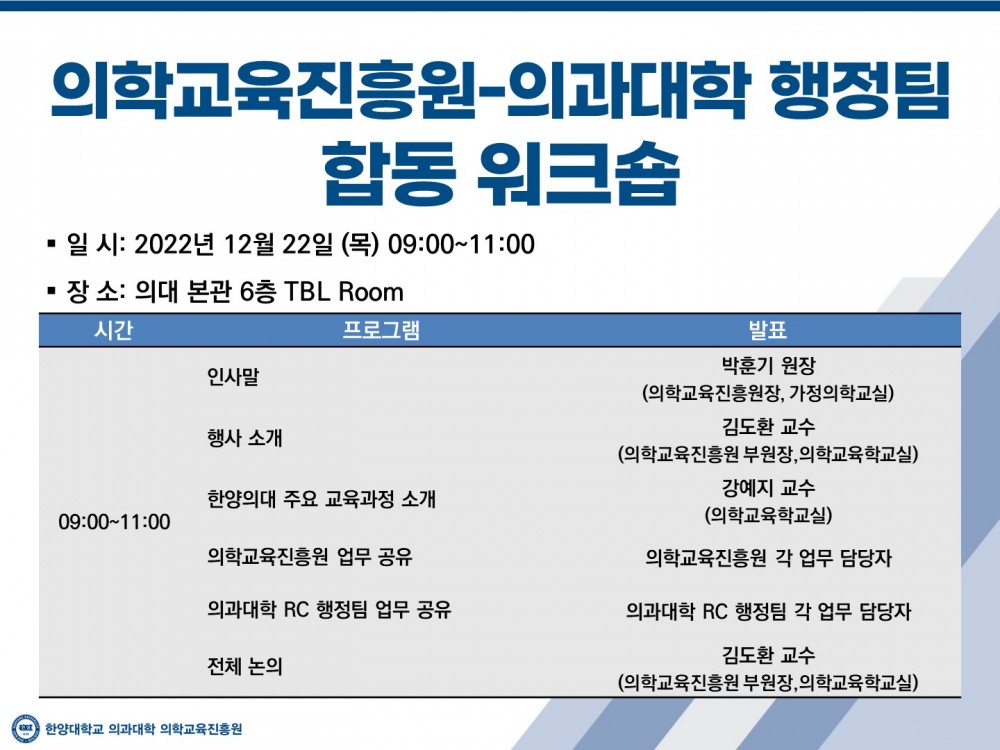 의학교육진흥원-의과대학 행정팀
합동 워크숍

▪ 일 시: 2022년 12월 22일 (목) 09:00~11:00

▪ 장 소: 의대 본관 6층 TBL Room

| 시간 | 프로그램 | 발표 |
|---|---|---|
| 09:00~11:00 | 인사말 | 박훈기 원장 (의학교육진흥원장, 가정의학교실) |
| | 행사 소개 | 김도환 교수 (의학교육진흥원 부원장,의학교육학교실) |
| | 한양의대 주요 교육과정 소개 | 강예지 교수 (의학교육학교실) |
| | 의학교육진흥원 업무 공유 | 의학교육진흥원 각 업무 담당자 |
| | 의과대학 RC 행정팀 업무 공유 | 의과대학 RC 행정팀 각 업무 담당자 |
| | 전체 논의 | 김도환 교수 (의학교육진흥원 부원장,의학교육학교실) |

한양대학교 의과대학 의학교육진흥원